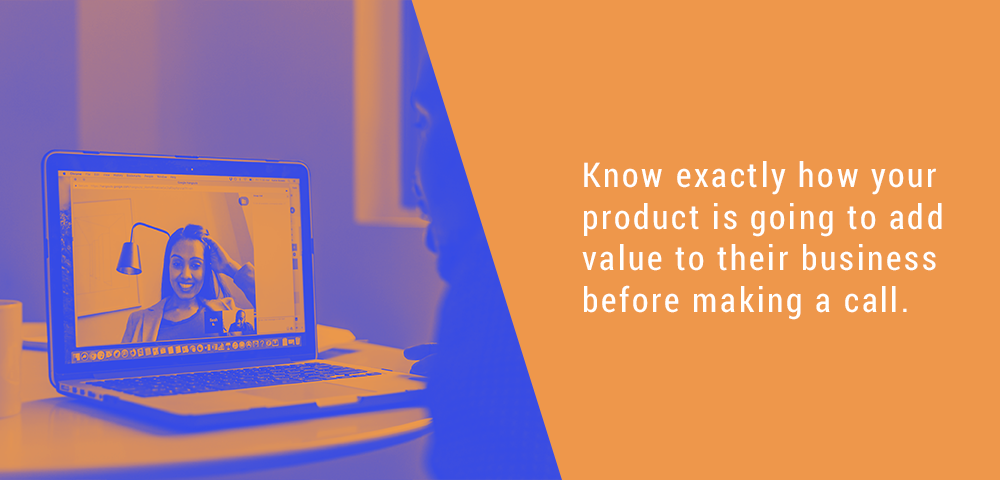 Know exactly how your product is going to add value to their business before making a call.